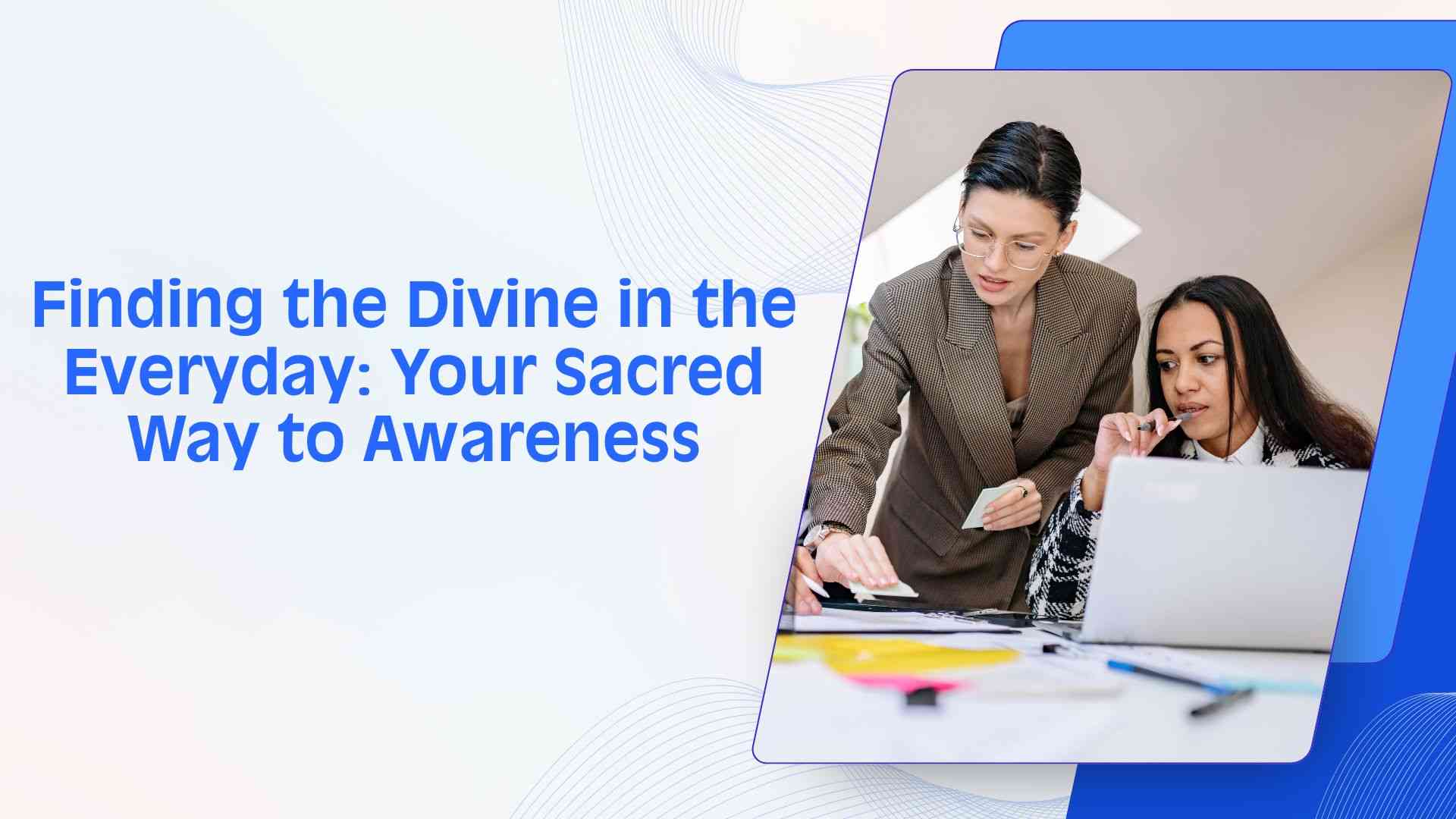 Finding the Divine in the Everyday: Your Sacred Way to Awareness